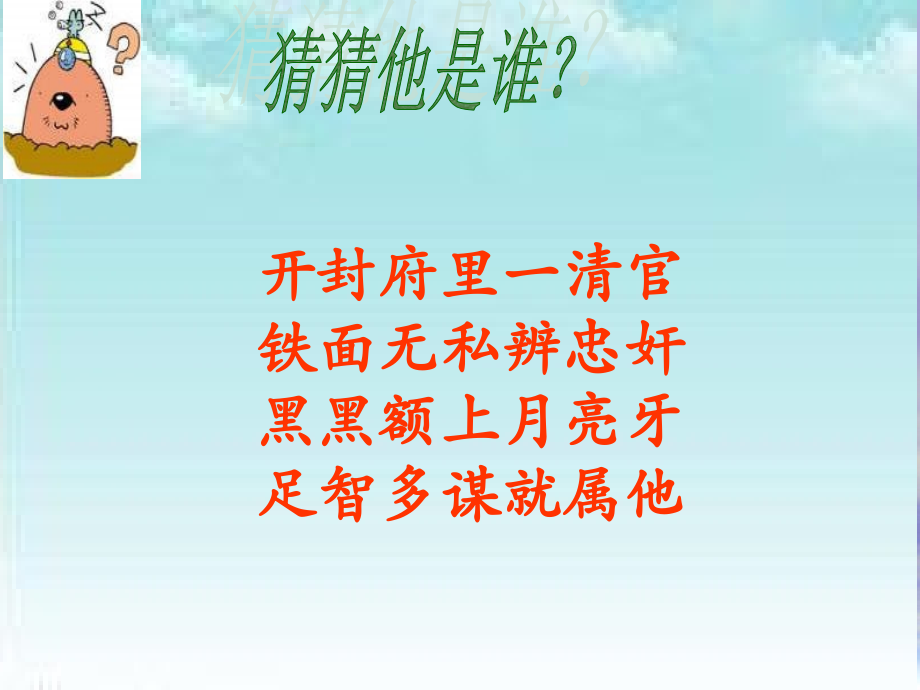 猜猜他是谁?

开封府里一清官
铁面无私辨忠奸
黑黑额上月亮牙
足智多谋就属他